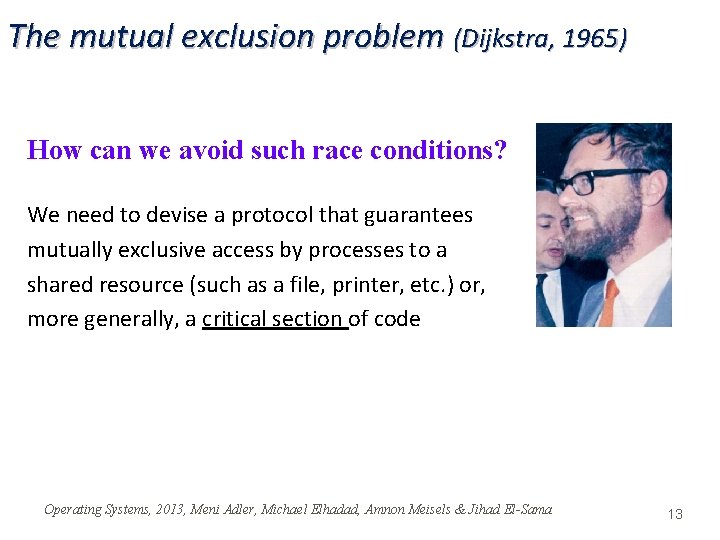 The mutual exclusion problem (Dijkstra, 1965)

How can we avoid such race conditions?

We need to devise a protocol that guarantees mutually exclusive access by processes to a shared resource (such as a file, printer, etc.) or, more generally, a critical section of code

Operating Systems, 2013, Meni Adler, Michael Elhadad, Amnon Meisels & Jihad El-Sana

13